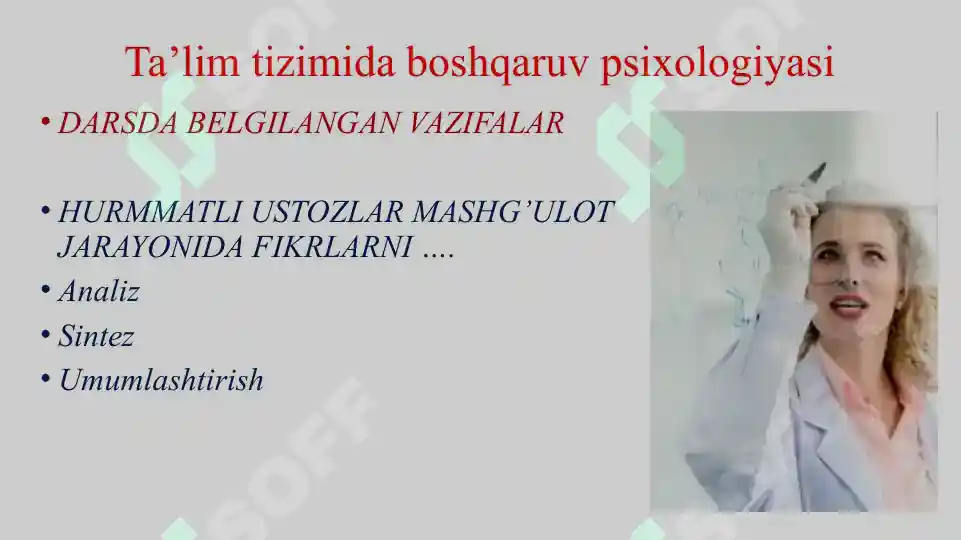 Ta’lim tizimida boshqaruv psixologiyasi

• DARSDA BELGILANGAN VAZIFALAR

• HURMMATLI USTOZLAR MASHG’ULOT JARAYONIDA FIKRLARNI ….
• Analiz
• Sintez
• Umumlashtirish

SOFF